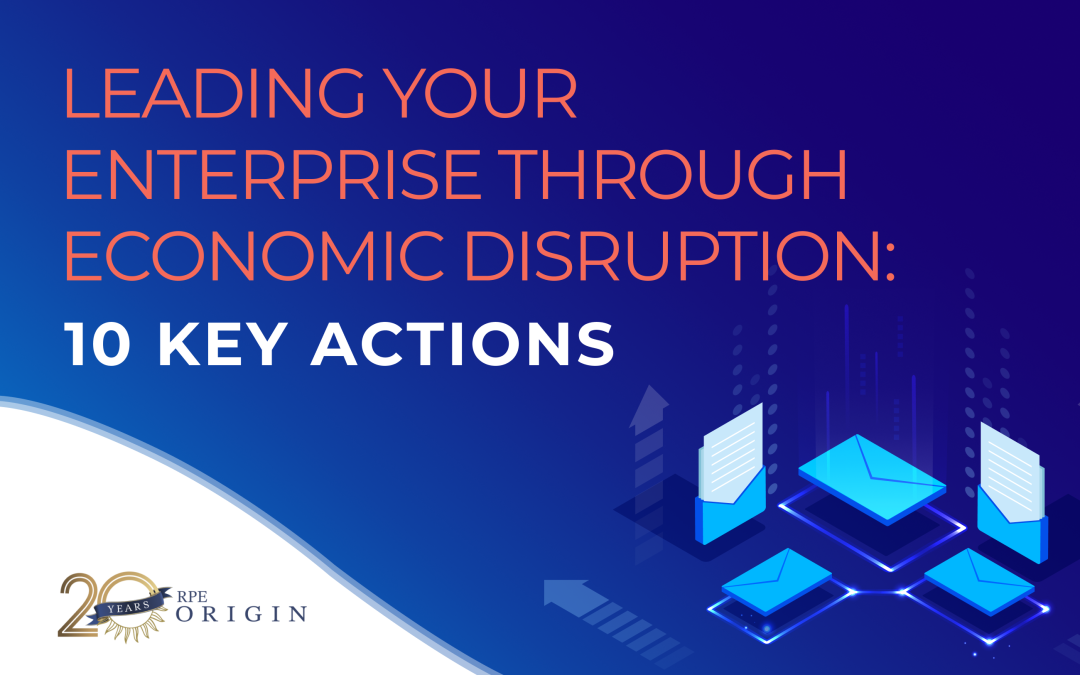 LEADING YOUR ENTERPRISE THROUGH ECONOMIC DISRUPTION:
10 KEY ACTIONS

20 YEARS RPE ORIGIN